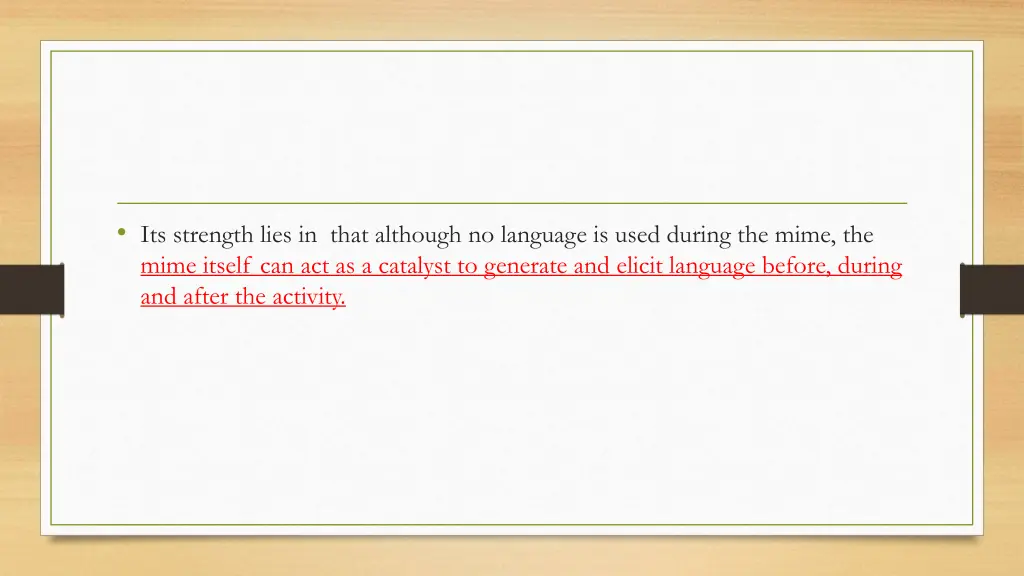 • Its strength lies in that although no language is used during the mime, the mime itself can act as a catalyst to generate and elicit language before, during and after the activity.